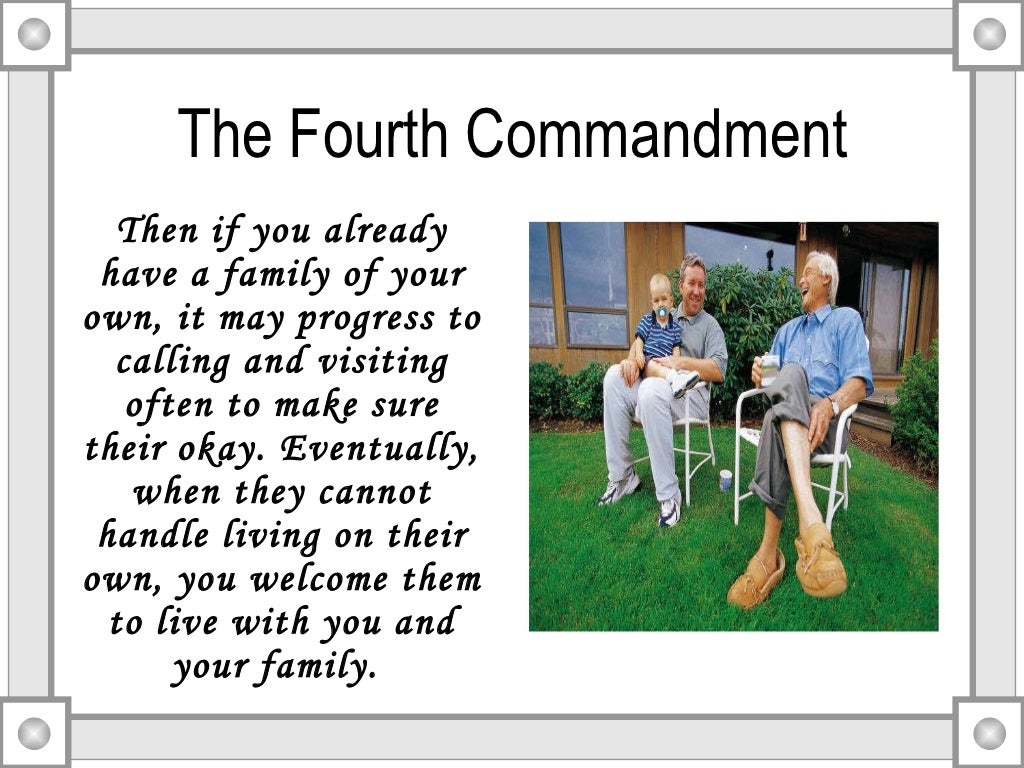 The Fourth Commandment

Then if you already have a family of your own, it may progress to calling and visiting often to make sure their okay. Eventually, when they cannot handle living on their own, you welcome them to live with you and your family.